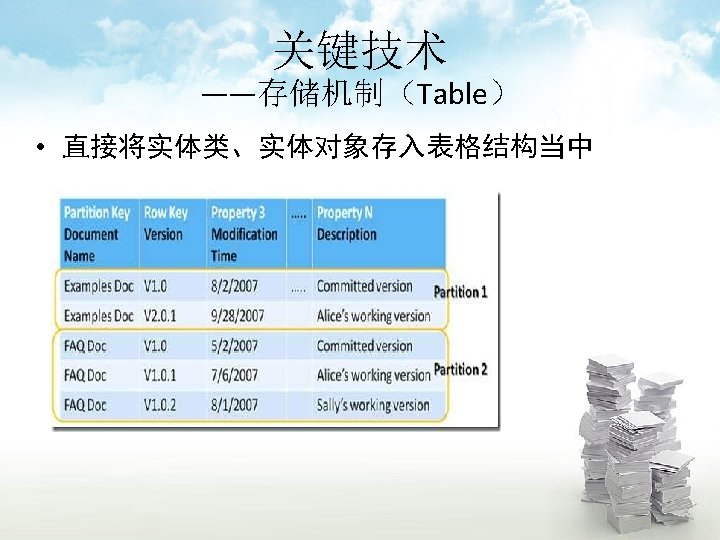 关键技术
——存储机制（Table）

• 直接将实体类、实体对象存入表格结构当中

| Partition Key Document Name | Row Key Version | Property 3 Modification Time | ..... | Property N Description |
|---|---|---|---|---|
| Examples Doc | V1.0 | 8/2/2007 | ..... | Committed version |
| Examples Doc | V2.0.1 | 9/28/2007 | | Alice's working version |
| FAQ Doc | V1.0 | 5/2/2007 | | Committed version |
| FAQ Doc | V1.0.1 | 7/6/2007 | | Alice's working version |
| FAQ Doc | V1.0.2 | 8/1/2007 | | Sally's working version |

Partition 1

Partition 2